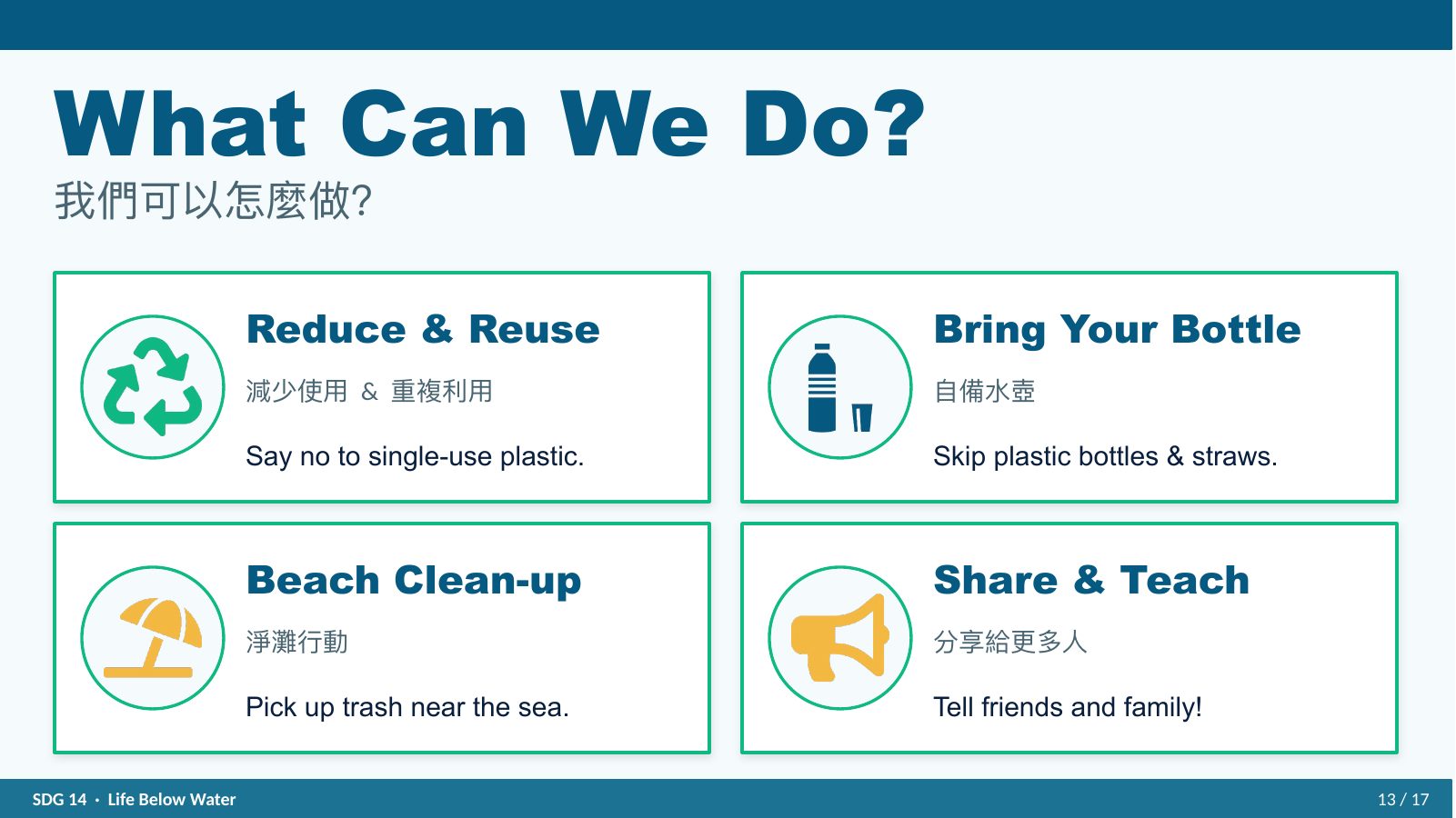 What Can We Do?

我們可以怎麼做?

Reduce & Reuse

減少使用 & 重複利用

Say no to single-use plastic.

Bring Your Bottle

自備水壺

Skip plastic bottles & straws.

Beach Clean-up

淨灘行動

Pick up trash near the sea.

Share & Teach

分享給更多人

Tell friends and family!

SDG 14 · Life Below Water

13 / 17